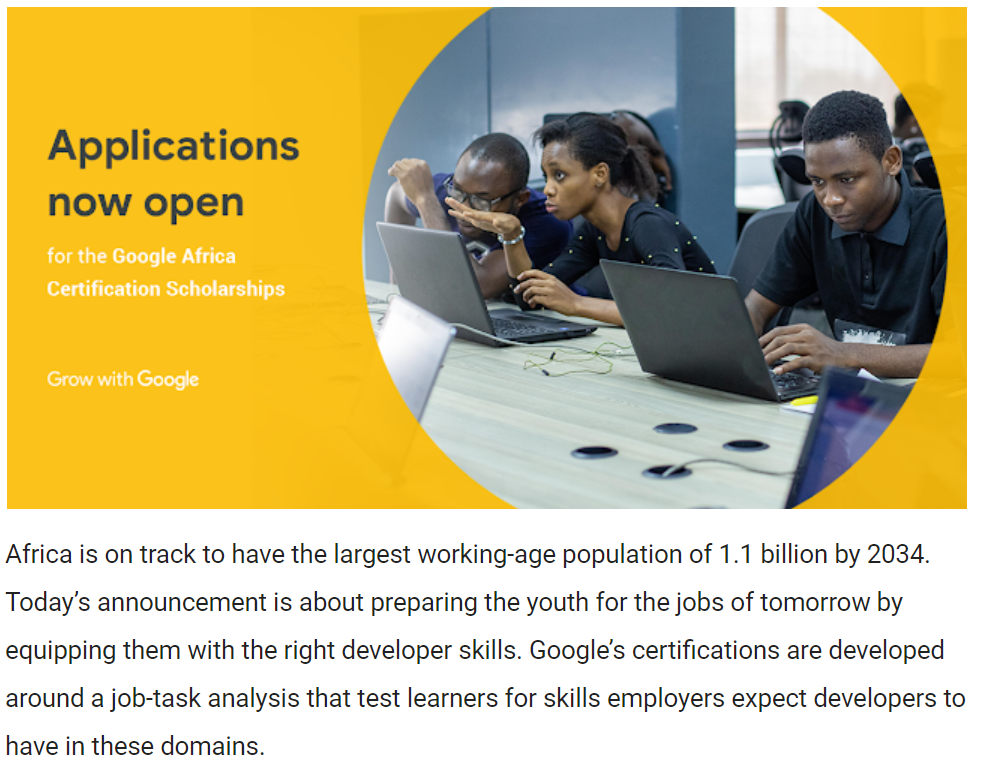 Applications now open

for the Google Africa Certification Scholarships

Grow with Google

Africa is on track to have the largest working-age population of 1.1 billion by 2034. Today's announcement is about preparing the youth for the jobs of tomorrow by equipping them with the right developer skills. Google's certifications are developed around a job-task analysis that test learners for skills employers expect developers to have in these domains.